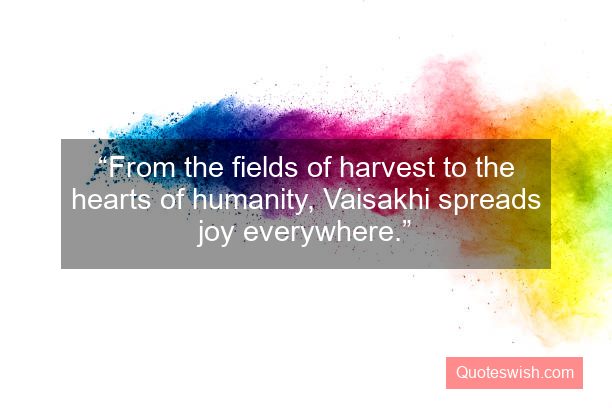 “From the fields of harvest to the hearts of humanity, Vaisakhi spreads joy everywhere.”

Quoteswish.com